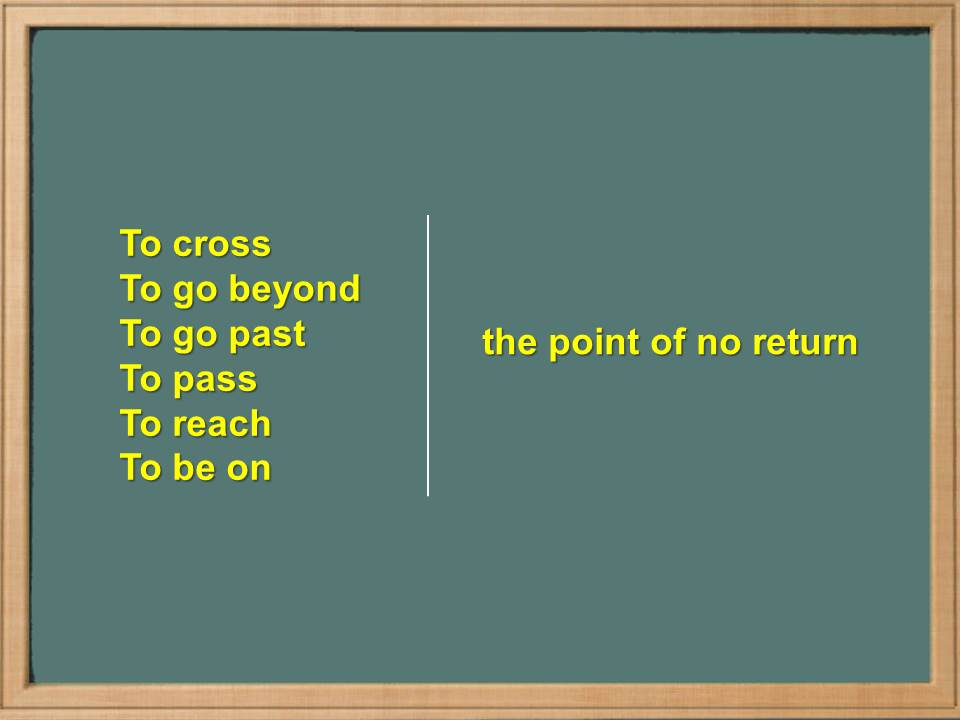 To cross
To go beyond
To go past
To pass
To reach
To be on

the point of no return